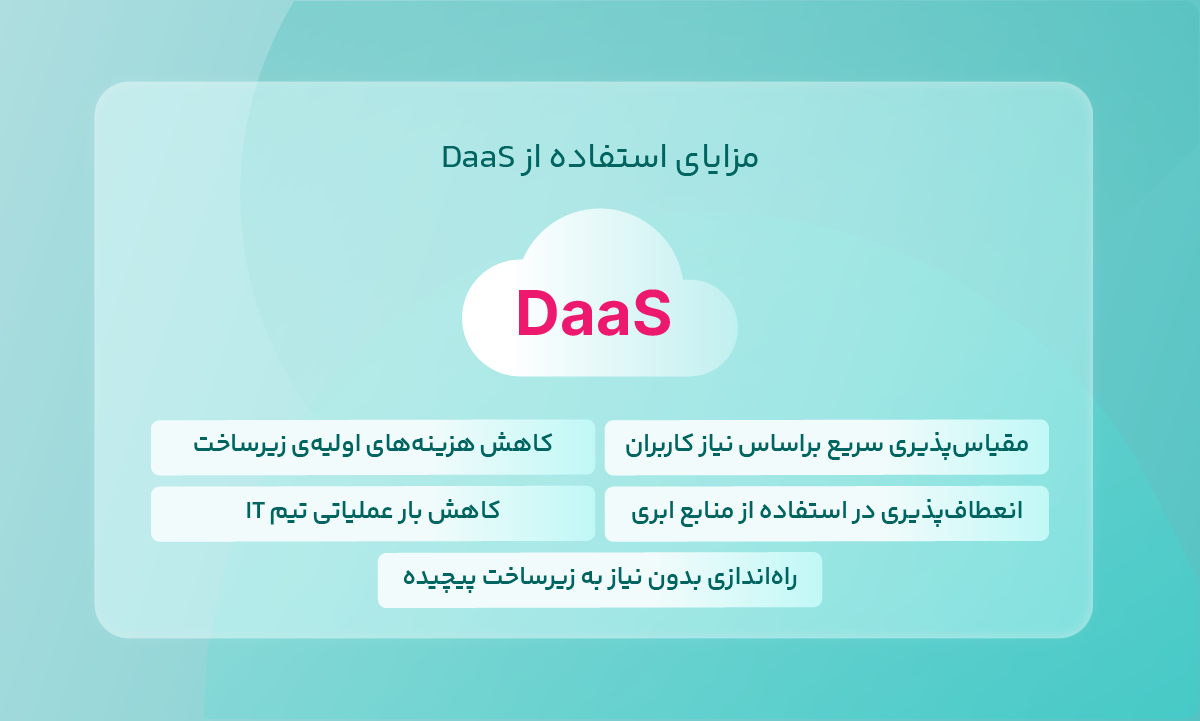 مزایای استفاده از DaaS

DaaS

مقیاس‌پذیری سریع براساس نیاز کاربران

کاهش هزینه‌های اولیه‌ی زیرساخت

انعطاف‌پذیری در استفاده از منابع ابری

کاهش بار عملیاتی تیم IT

راه‌اندازی بدون نیاز به زیرساخت پیچیده